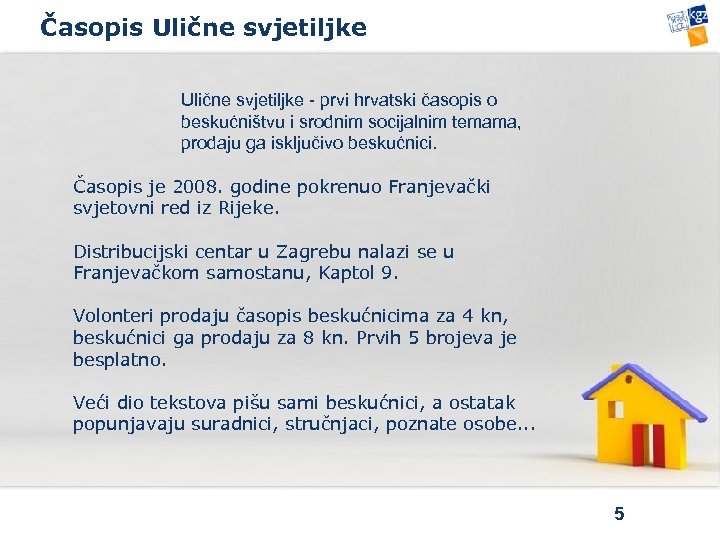 Časopis Ulične svjetiljke

kgz

Ulične svjetiljke - prvi hrvatski časopis o beskućništvu i srodnim socijalnim temama, prodaju ga isključivo beskućnici.

Časopis je 2008. godine pokrenuo Franjevački svjetovni red iz Rijeke.

Distribucijski centar u Zagrebu nalazi se u Franjevačkom samostanu, Kaptol 9.

Volonteri prodaju časopis beskućnicima za 4 kn, beskućnici ga prodaju za 8 kn. Prvih 5 brojeva je besplatno.

Veći dio tekstova pišu sami beskućnici, a ostatak popunjavaju suradnici, stručnjaci, poznate osobe...

5